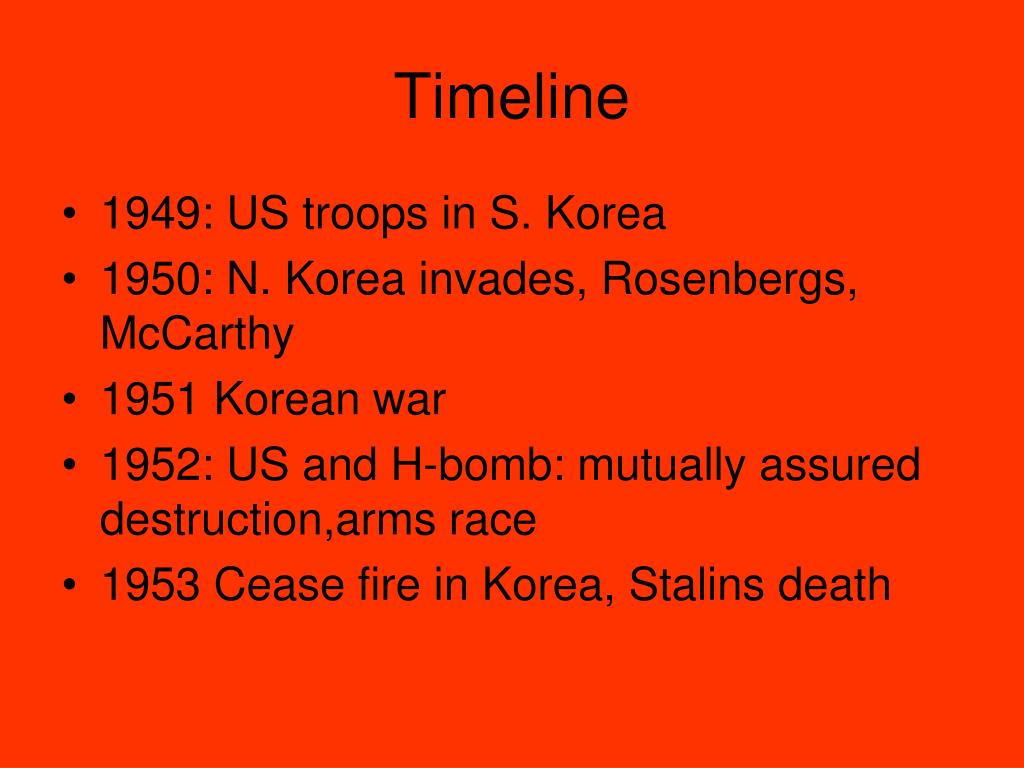 Timeline

• 1949: US troops in S. Korea
• 1950: N. Korea invades, Rosenbergs, McCarthy
• 1951 Korean war
• 1952: US and H-bomb: mutually assured destruction,arms race
• 1953 Cease fire in Korea, Stalins death